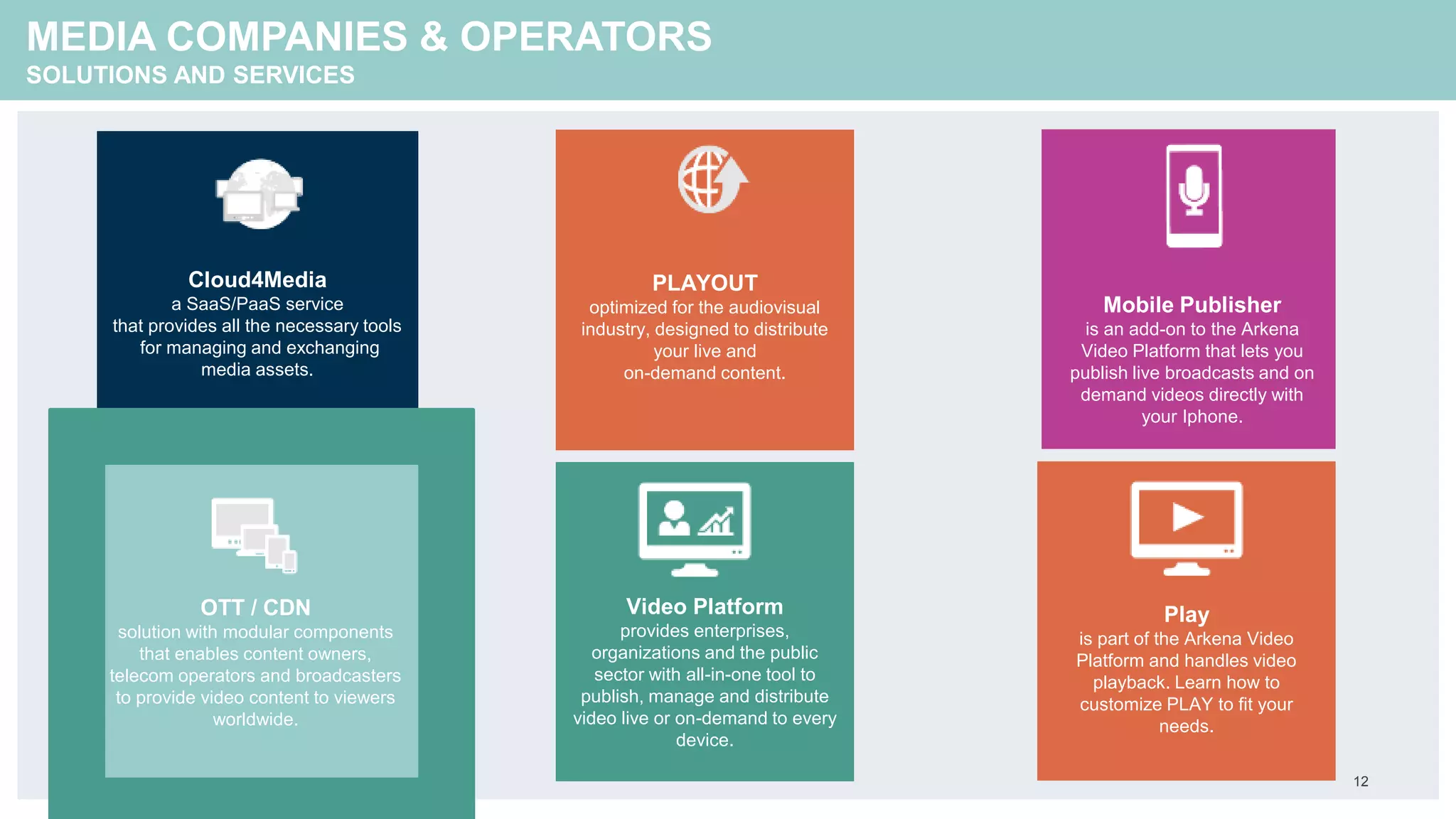 MEDIA COMPANIES & OPERATORS
SOLUTIONS AND SERVICES

Cloud4Media
a SaaS/PaaS service that provides all the necessary tools for managing and exchanging media assets.

OTT / CDN
solution with modular components that enables content owners, telecom operators and broadcasters to provide video content to viewers worldwide.

PLAYOUT
optimized for the audiovisual industry, designed to distribute your live and on-demand content.

Video Platform
provides enterprises, organizations and the public sector with all-in-one tool to publish, manage and distribute video live or on-demand to every device.

Mobile Publisher
is an add-on to the Arkena Video Platform that lets you publish live broadcasts and on demand videos directly with your Iphone.

Play
is part of the Arkena Video Platform and handles video playback. Learn how to customize PLAY to fit your needs.

12